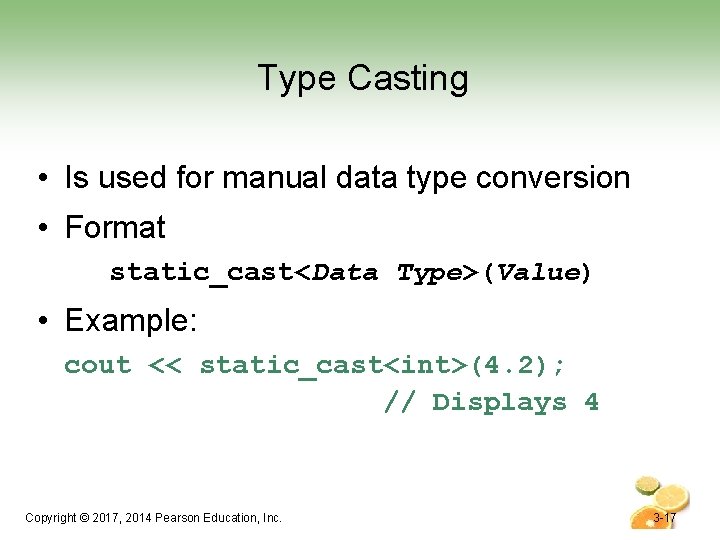 Type Casting

• Is used for manual data type conversion

• Format

static_cast<Data Type>(Value)

• Example:

cout << static_cast<int>(4.2);
// Displays 4

Copyright © 2017, 2014 Pearson Education, Inc.

3-17